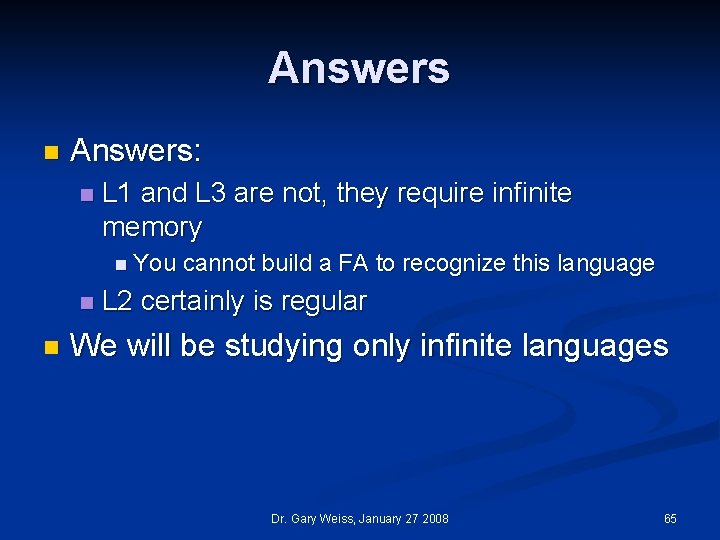 Answers

Answers:

L1 and L3 are not, they require infinite memory

You cannot build a FA to recognize this language

L2 certainly is regular

We will be studying only infinite languages

Dr. Gary Weiss, January 27 2008

65